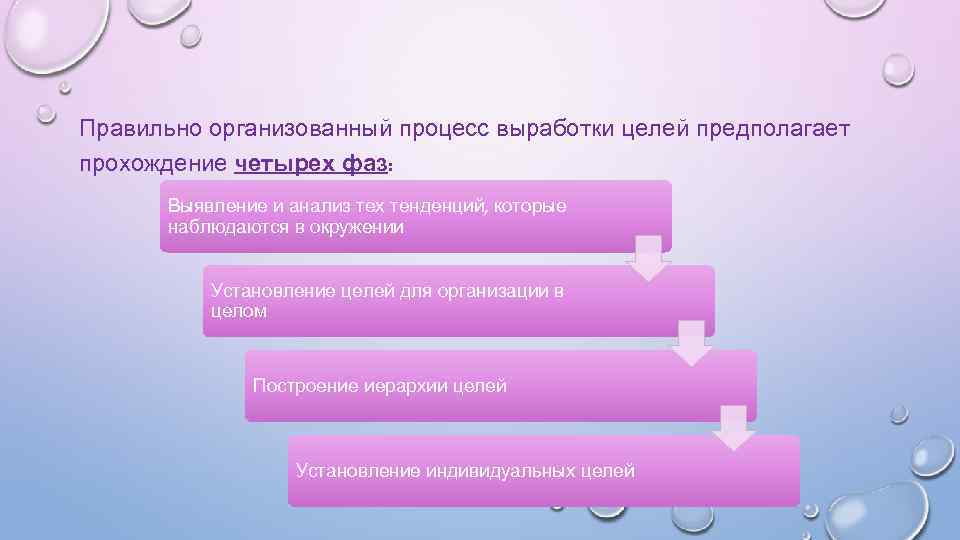 Правильно организованный процесс выработки целей предполагает прохождение четырех фаз:

Выявление и анализ тех тенденций, которые наблюдаются в окружении

Установление целей для организации в целом

Построение иерархии целей

Установление индивидуальных целей